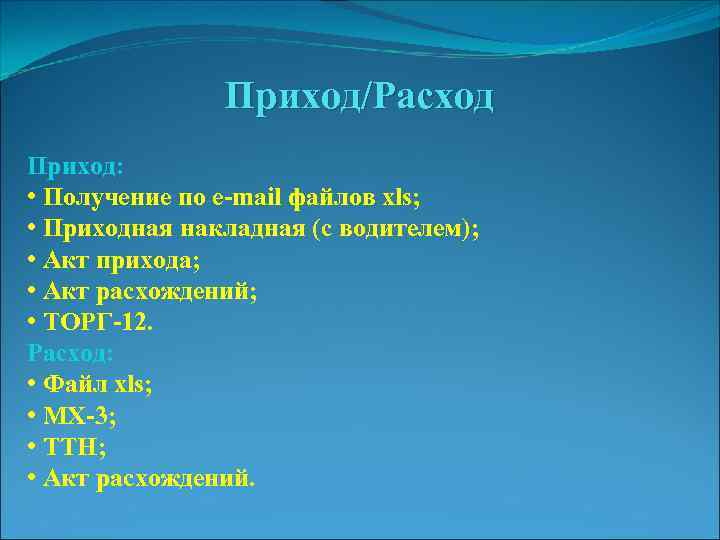 Приход/Расход

Приход:
• Получение по e-mail файлов xls;
• Приходная накладная (с водителем);
• Акт прихода;
• Акт расхождений;
• ТОРГ-12.
Расход:
• Файл xls;
• МХ-3;
• ТТН;
• Акт расхождений.